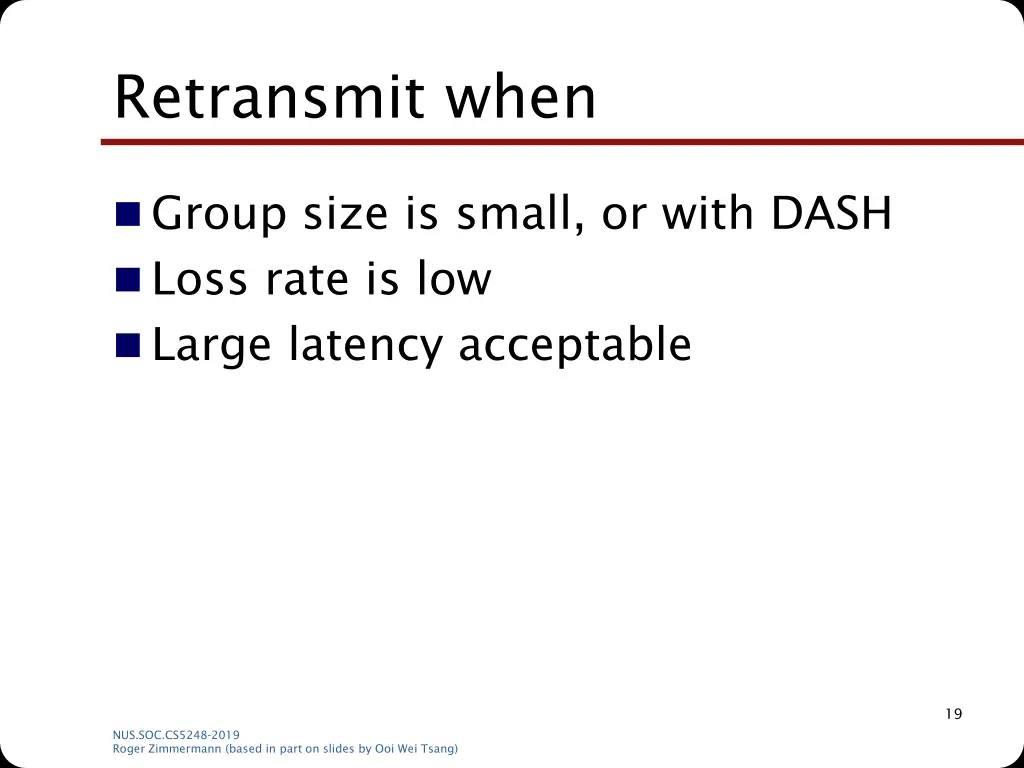 Retransmit when

Group size is small, or with DASH
Loss rate is low
Large latency acceptable

19

NUS.SOC.CS5248-2019
Roger Zimmermann (based in part on slides by Ooi Wei Tsang)